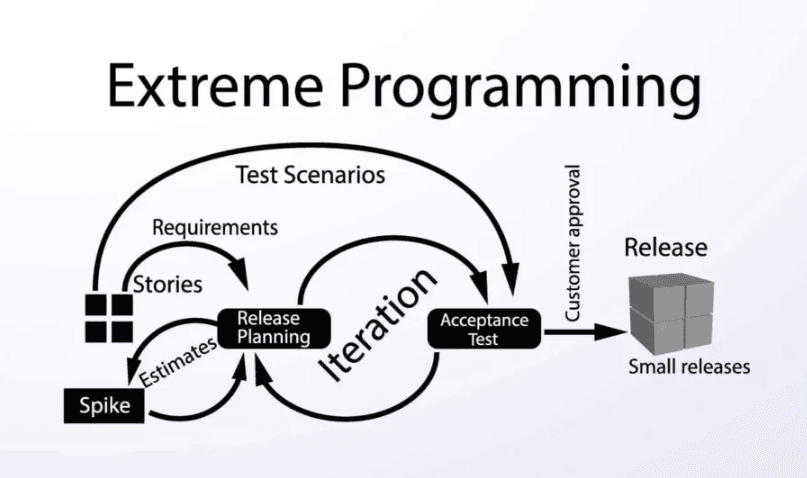 Extreme Programming

Test Scenarios

Requirements

Stories

Release Planning

Iteration

Acceptance Test

Customer approval

Release

Small releases

Estimates

Spike